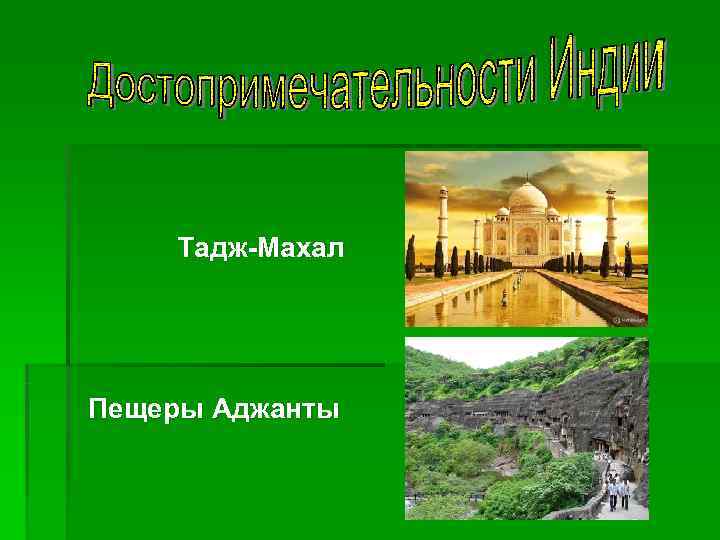 Достопримечательности Индии

Тадж-Махал

Пещеры Аджанты